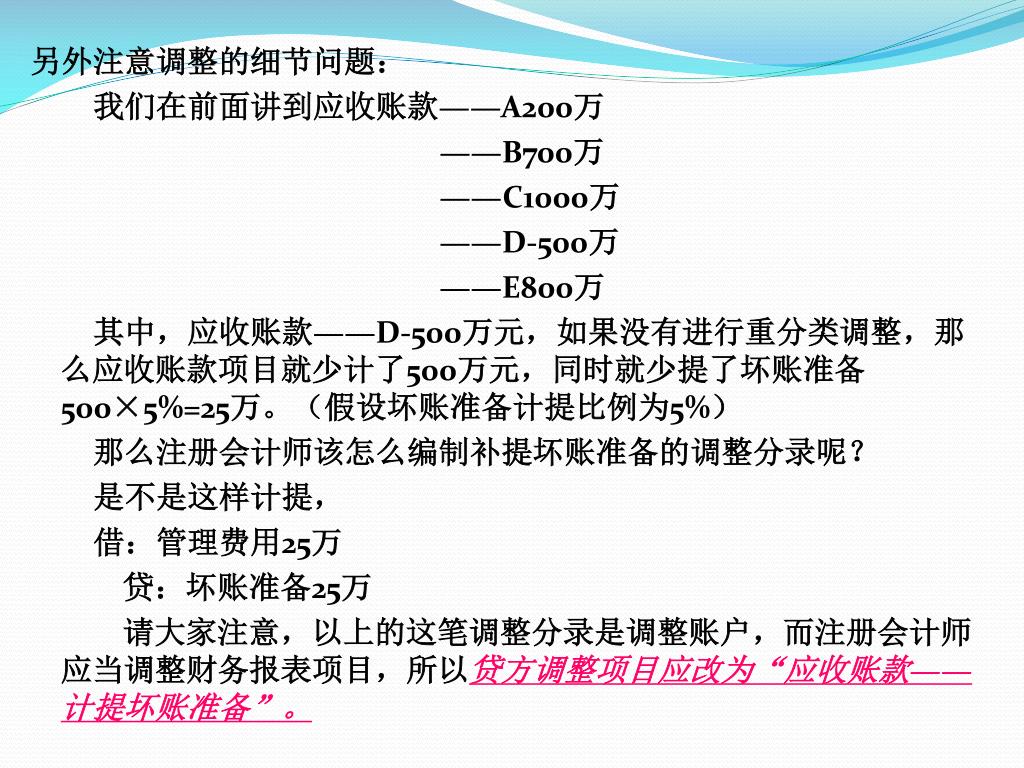 另外注意调整的细节问题：

我们在前面讲到应收账款——A200万

——B700万

——C1000万

——D-500万

——E800万

其中，应收账款——D-500万元，如果没有进行重分类调整，那么应收账款项目就少计了500万元，同时就少提了坏账准备500×5%=25万。（假设坏账准备计提比例为5%）

那么注册会计师该怎么编制补提坏账准备的调整分录呢？

是不是这样计提，

借：管理费用25万

贷：坏账准备25万

请大家注意，以上的这笔调整分录是调整账户，而注册会计师应当调整财务报表项目，所以贷方调整项目应改为“应收账款——计提坏账准备”。